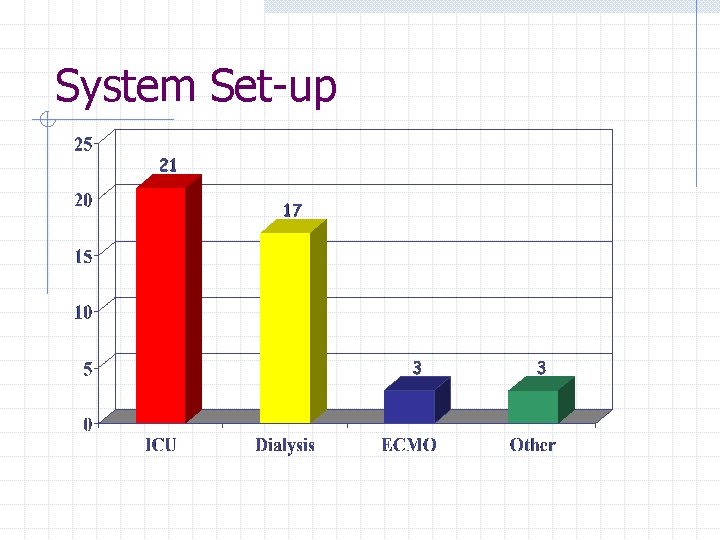 System Set-up

25
20
15
10
5
0

21
17
3
3

ICU
Dialysis
ECMO
Other